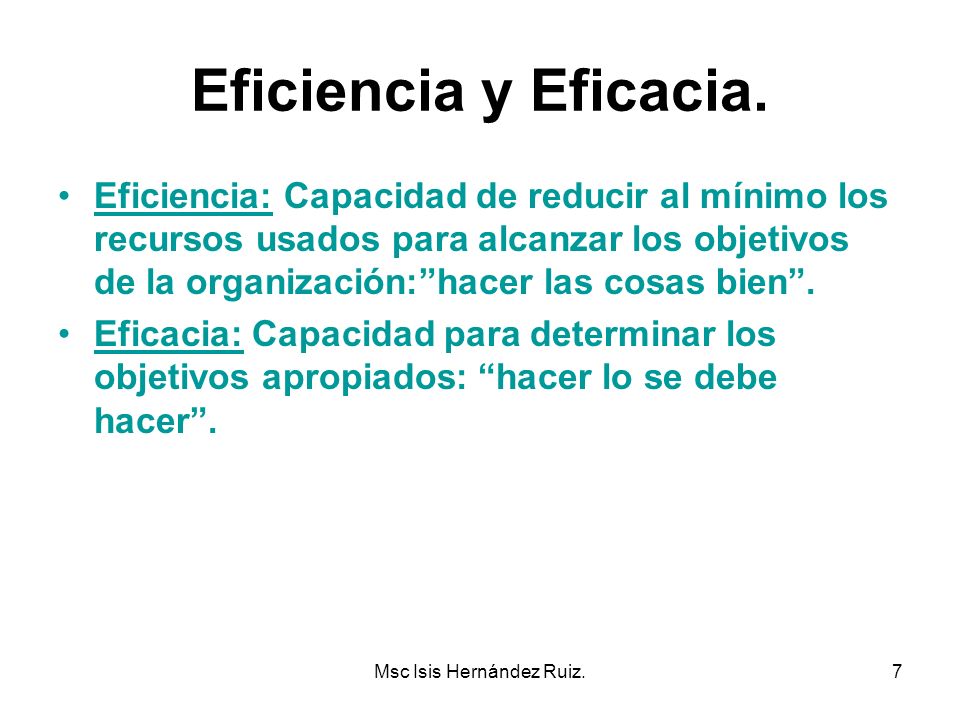 Eficiencia y Eficacia.

• Eficiencia: Capacidad de reducir al mínimo los recursos usados para alcanzar los objetivos de la organización:”hacer las cosas bien”.

• Eficacia: Capacidad para determinar los objetivos apropiados: “hacer lo se debe hacer”.

Msc Isis Hernández Ruiz.

7